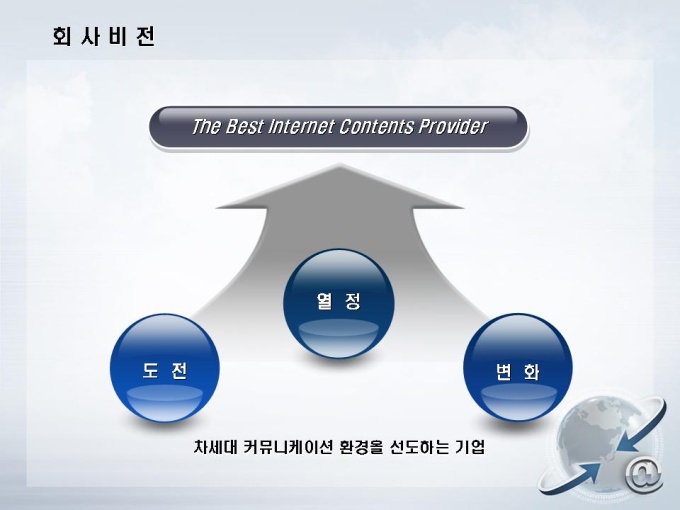 회 사 비 전

The Best Internet Contents Provider

열 정

도 전

변 화

차세대 커뮤니케이션 환경을 선도하는 기업

@